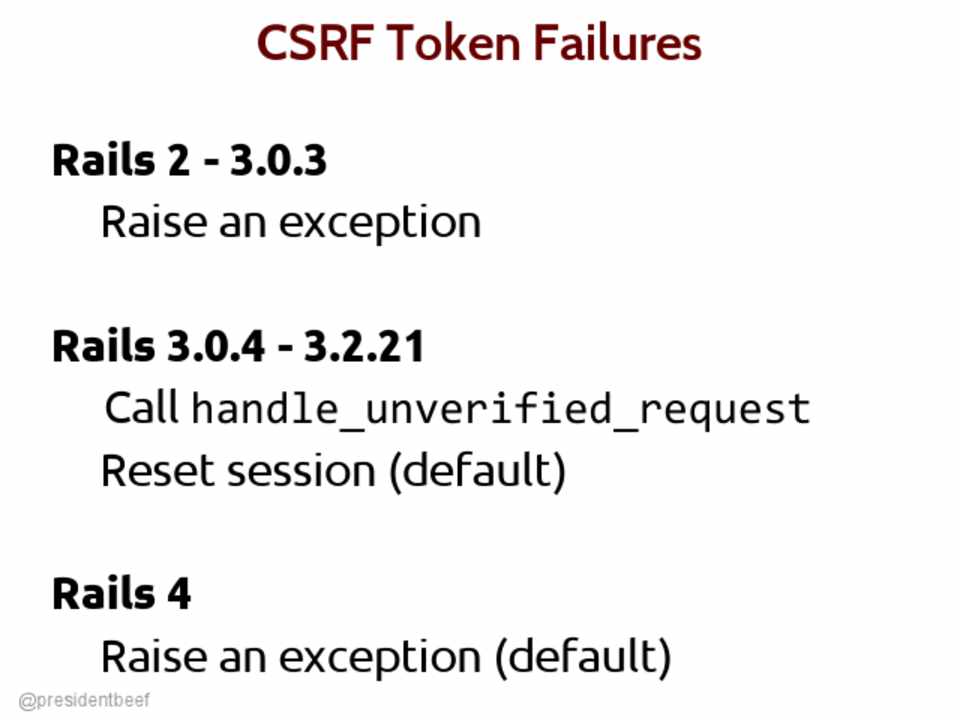 CSRF Token Failures

Rails 2 - 3.0.3

Raise an exception

Rails 3.0.4 - 3.2.21

Call handle_unverified_request

Reset session (default)

Rails 4

Raise an exception (default)

@presidentbeef